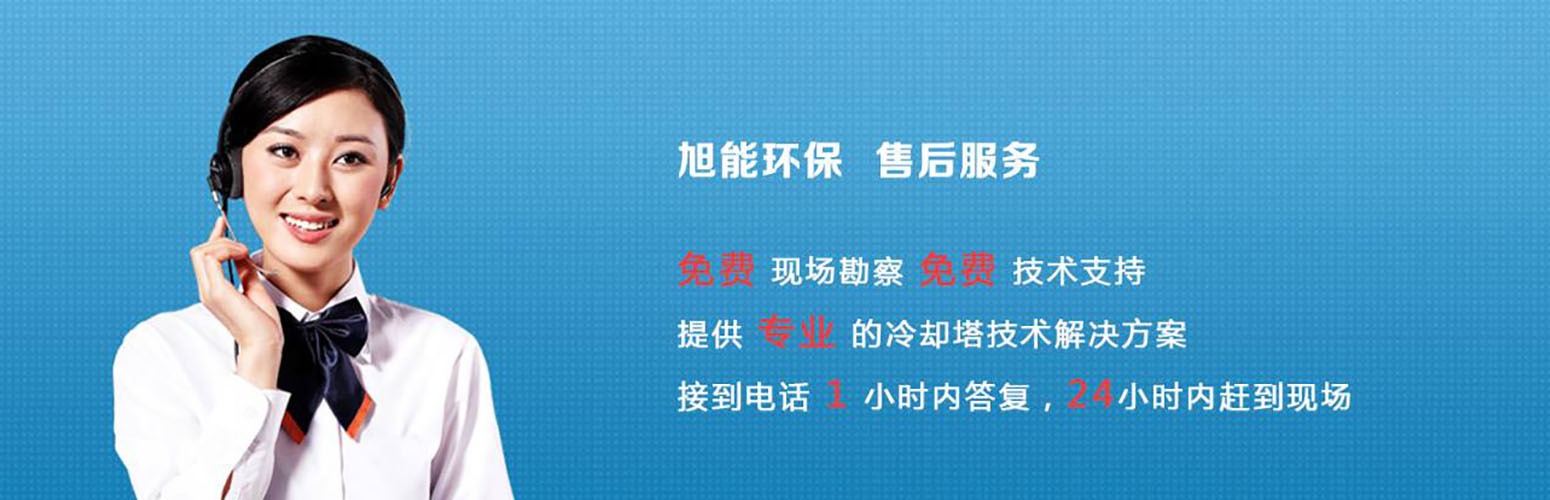 旭能环保 售后服务

免费 现场勘察 免费 技术支持

提供 专业 的冷却塔技术解决方案

接到电话 1 小时内答复，24小时内赶到现场